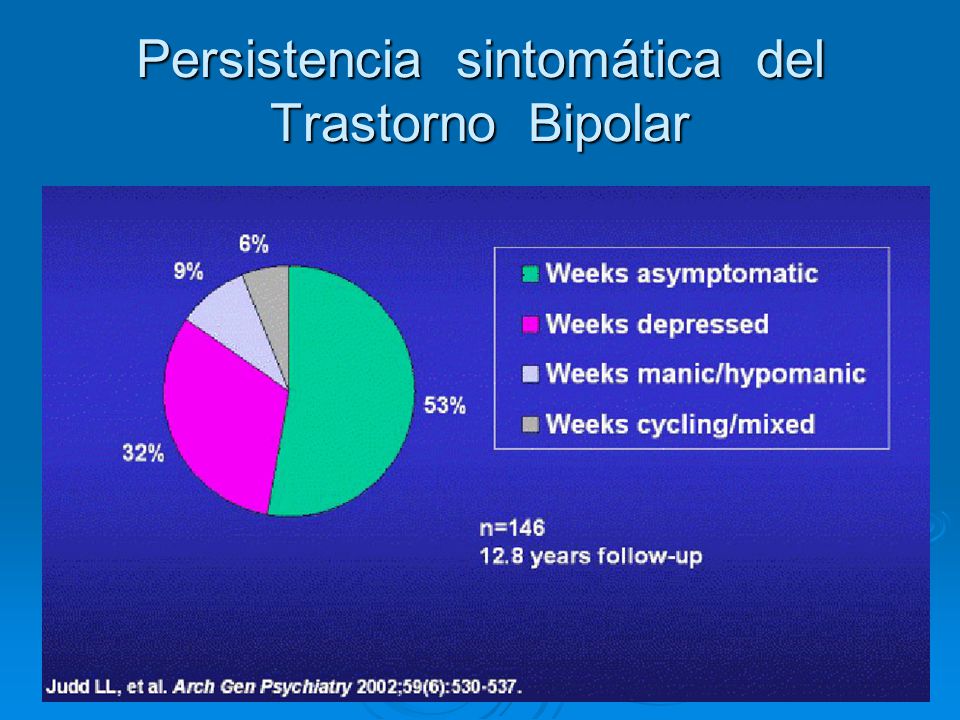 Persistencia sintomática del Trastorno Bipolar

6%
9%
53%
32%

Weeks asymptomatic
Weeks depressed
Weeks manic/hypomanic
Weeks cycling/mixed

n=146
12.8 years follow-up

Judd LL, et al. Arch Gen Psychiatry 2002;59(6):530-537.